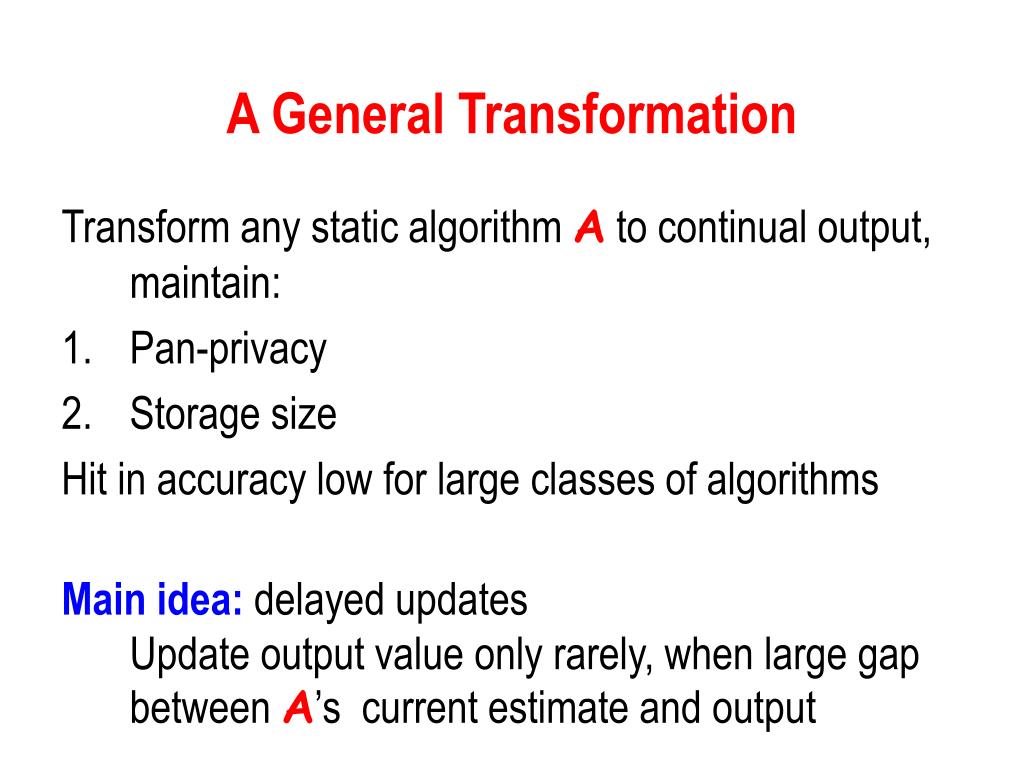 A General Transformation

Transform any static algorithm A to continual output, maintain:
1. Pan-privacy
2. Storage size
Hit in accuracy low for large classes of algorithms

Main idea: delayed updates
Update output value only rarely, when large gap between A's current estimate and output